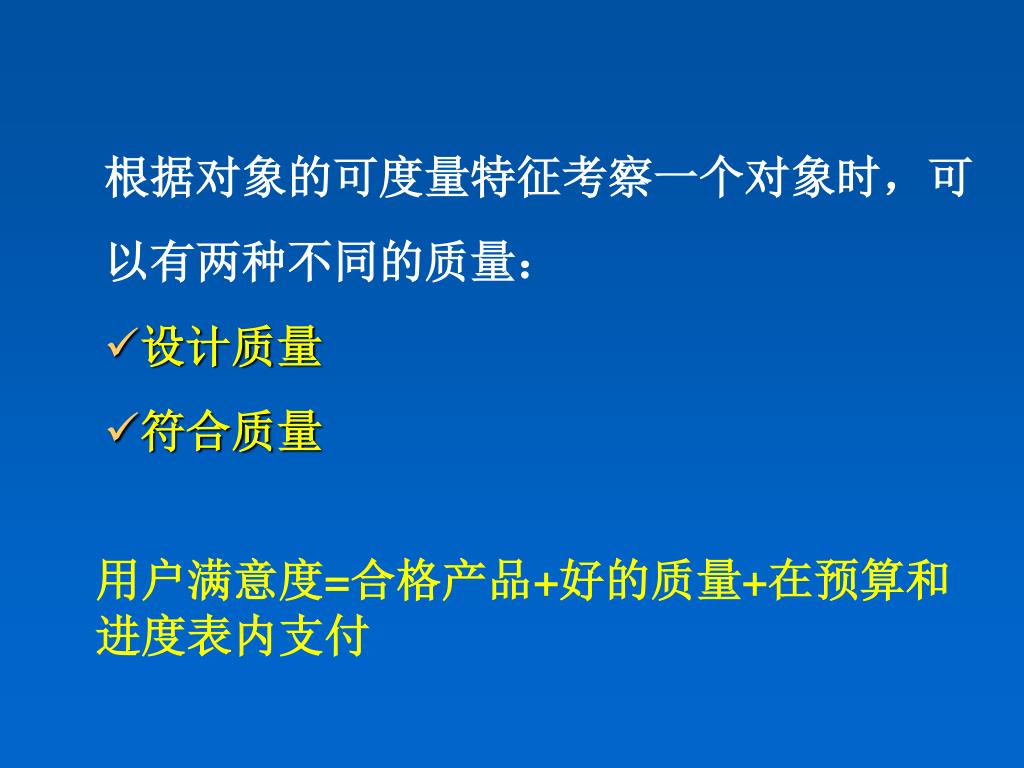 根据对象的可度量特征考察一个对象时，可以有两种不同的质量：

✓设计质量

✓符合质量

用户满意度=合格产品+好的质量+在预算和进度表内支付